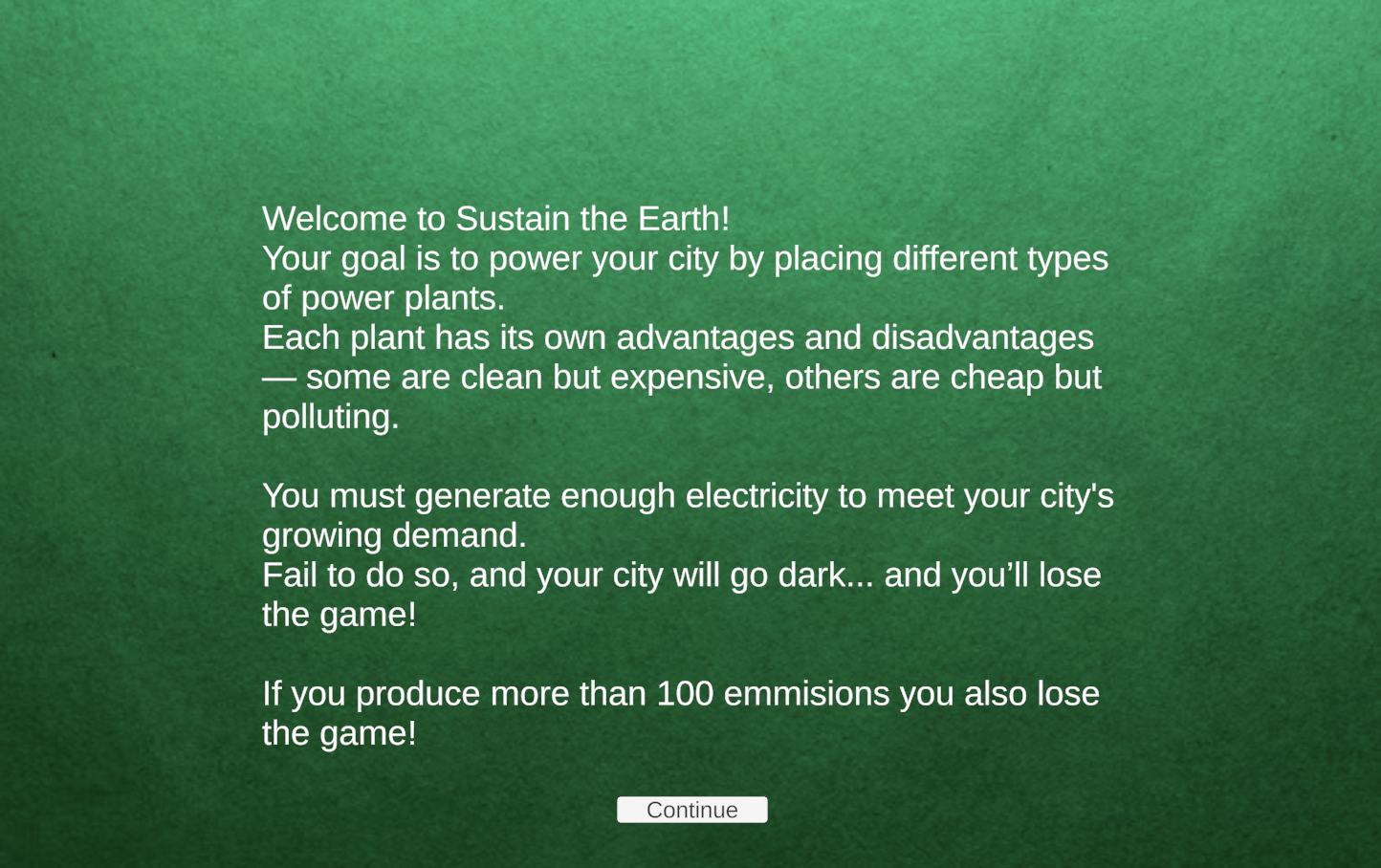 Welcome to Sustain the Earth!
Your goal is to power your city by placing different types of power plants.
Each plant has its own advantages and disadvantages — some are clean but expensive, others are cheap but polluting.

You must generate enough electricity to meet your city's growing demand.
Fail to do so, and your city will go dark... and you’ll lose the game!

If you produce more than 100 emmisions you also lose the game!

Continue